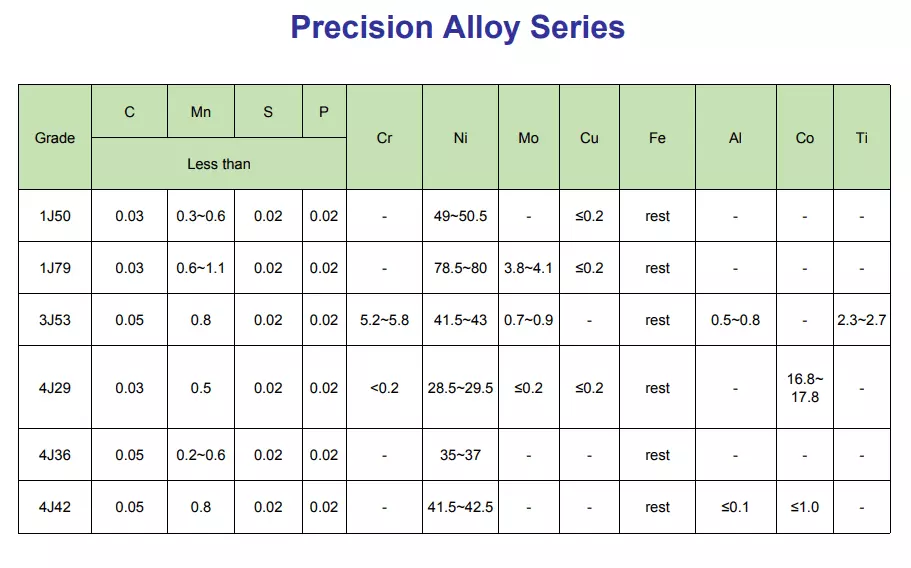 Precision Alloy Series

| Grade | C | Mn | S | P | Cr | Ni | Mo | Cu | Fe | Al | Co | Ti |
|---|---|---|---|---|---|---|---|---|---|---|---|---|
| | Less than | | | | | | | | | | | |
| 1J50 | 0.03 | 0.3~0.6 | 0.02 | 0.02 | - | 49~50.5 | - | ≤0.2 | rest | - | - | - |
| 1J79 | 0.03 | 0.6~1.1 | 0.02 | 0.02 | - | 78.5~80 | 3.8~4.1 | ≤0.2 | rest | - | - | - |
| 3J53 | 0.05 | 0.8 | 0.02 | 0.02 | 5.2~5.8 | 41.5~43 | 0.7~0.9 | - | rest | 0.5~0.8 | - | 2.3~2.7 |
| 4J29 | 0.03 | 0.5 | 0.02 | 0.02 | <0.2 | 28.5~29.5 | ≤0.2 | ≤0.2 | rest | - | 16.8~17.8 | - |
| 4J36 | 0.05 | 0.2~0.6 | 0.02 | 0.02 | - | 35~37 | - | - | rest | - | - | - |
| 4J42 | 0.05 | 0.8 | 0.02 | 0.02 | - | 41.5~42.5 | - | - | rest | ≤0.1 | ≤1.0 | - |